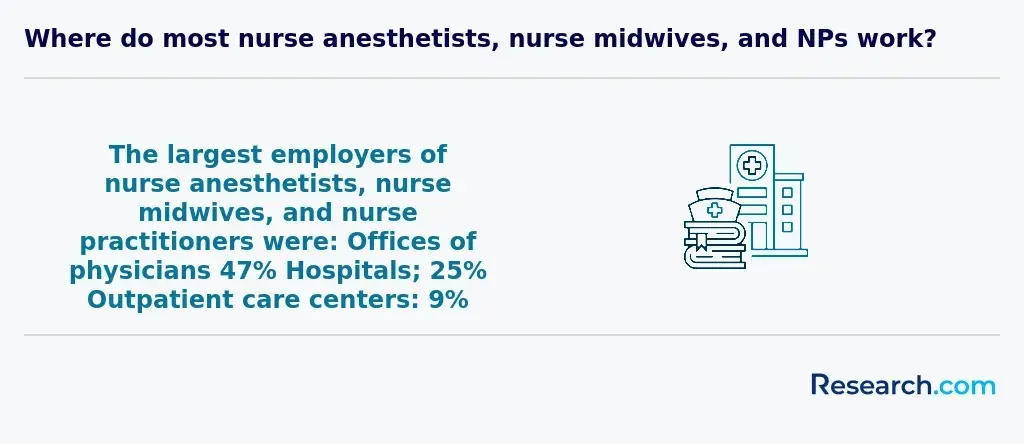 Where do most nurse anesthetists, nurse midwives, and NPs work?

The largest employers of nurse anesthetists, nurse midwives, and nurse practitioners were: Offices of physicians 47% Hospitals; 25% Outpatient care centers: 9%

Research.com